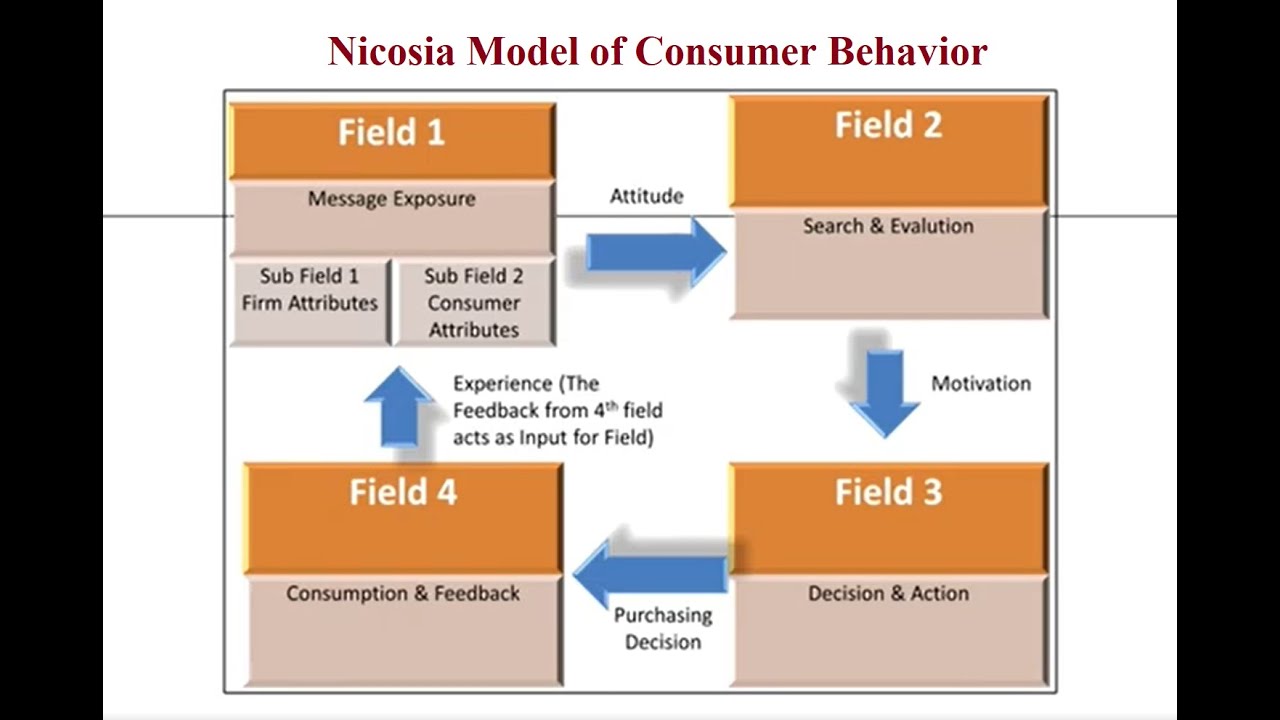 Nicosia Model of Consumer Behavior

Field 1

Message Exposure

Sub Field 1 Firm Attributes

Sub Field 2 Consumer Attributes

Attitude

Field 2

Search & Evalution

Motivation

Field 3

Decision & Action

Purchasing Decision

Field 4

Consumption & Feedback

Experience (The Feedback from $4^{th}$ field acts as Input for Field)